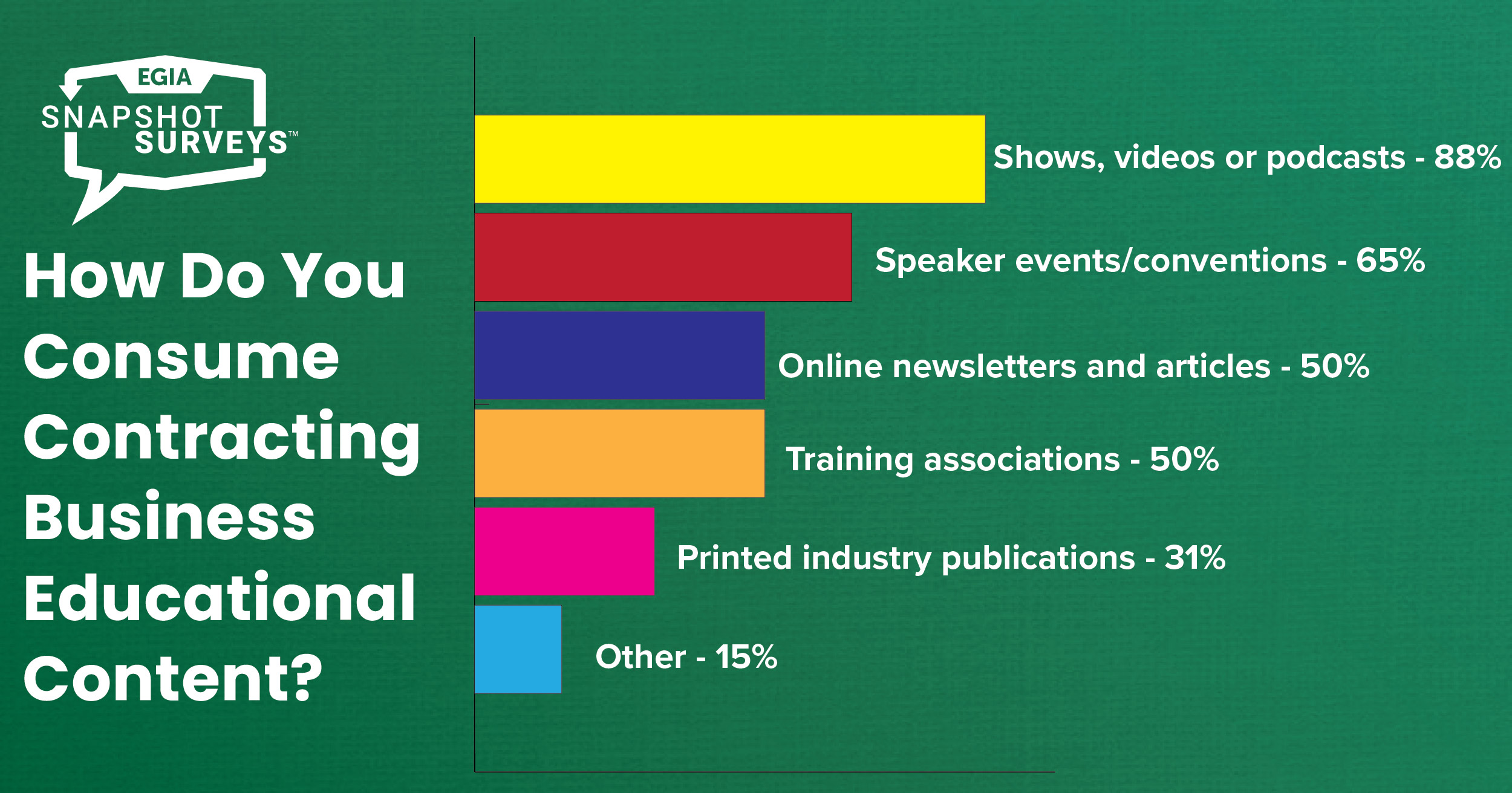 EGIA
SNAPSHOT
SURVEYS™

How Do You Consume Contracting Business Educational Content?

Shows, videos or podcasts - 88%

Speaker events/conventions - 65%

Online newsletters and articles - 50%

Training associations - 50%

Printed industry publications - 31%

Other - 15%